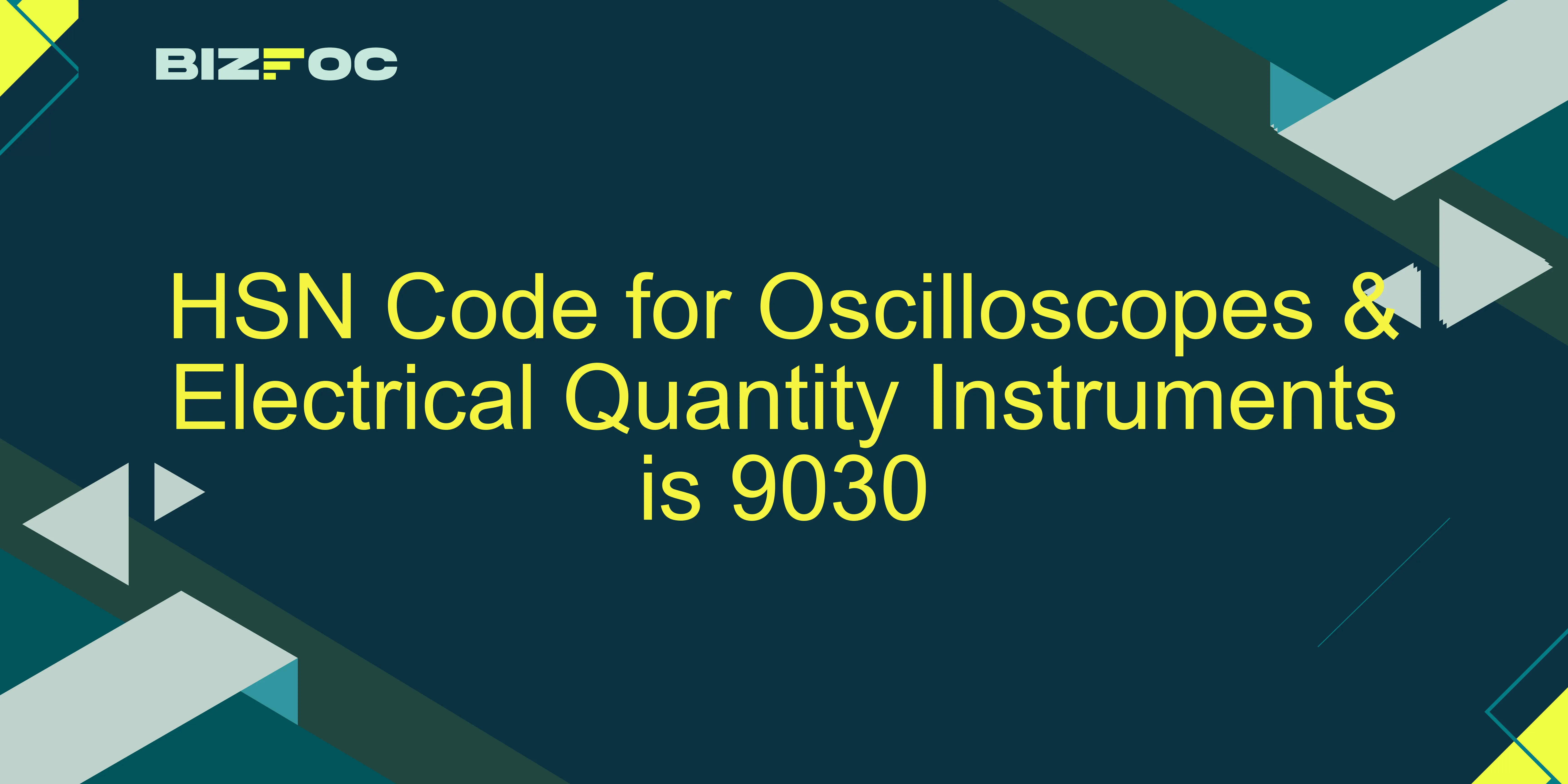 BIZFOC

HSN Code for Oscilloscopes & Electrical Quantity Instruments is 9030